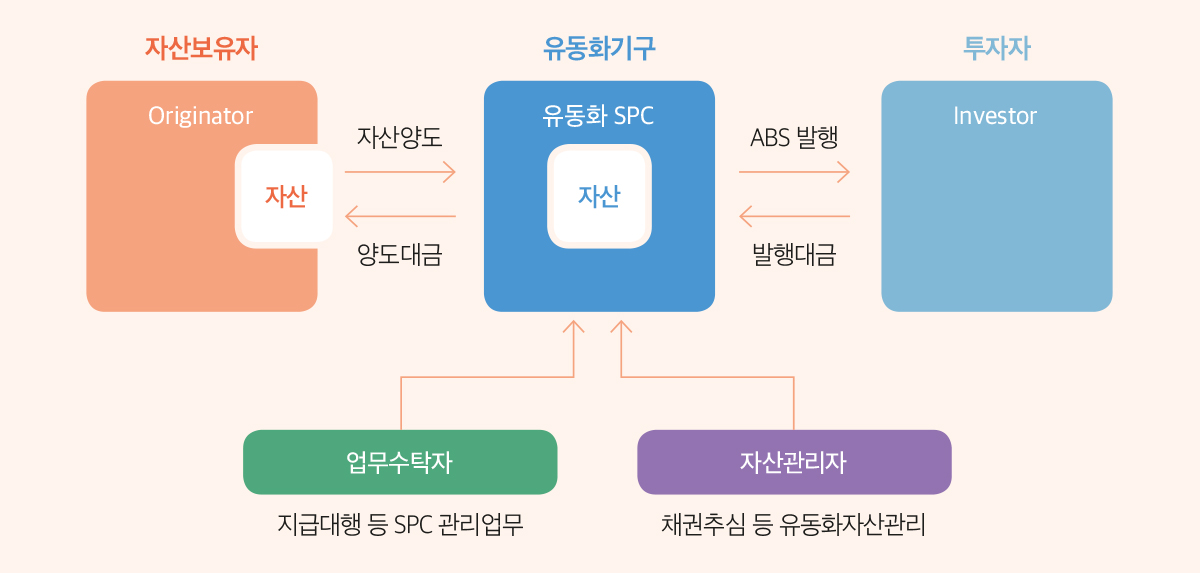 자산보유자

Originator

자산

자산양도

양도대금

유동화기구

유동화 SPC

자산

ABS 발행

발행대금

투자자

Investor

업무수탁자

지급대행 등 SPC 관리업무

자산관리자

채권추심 등 유동화자산관리